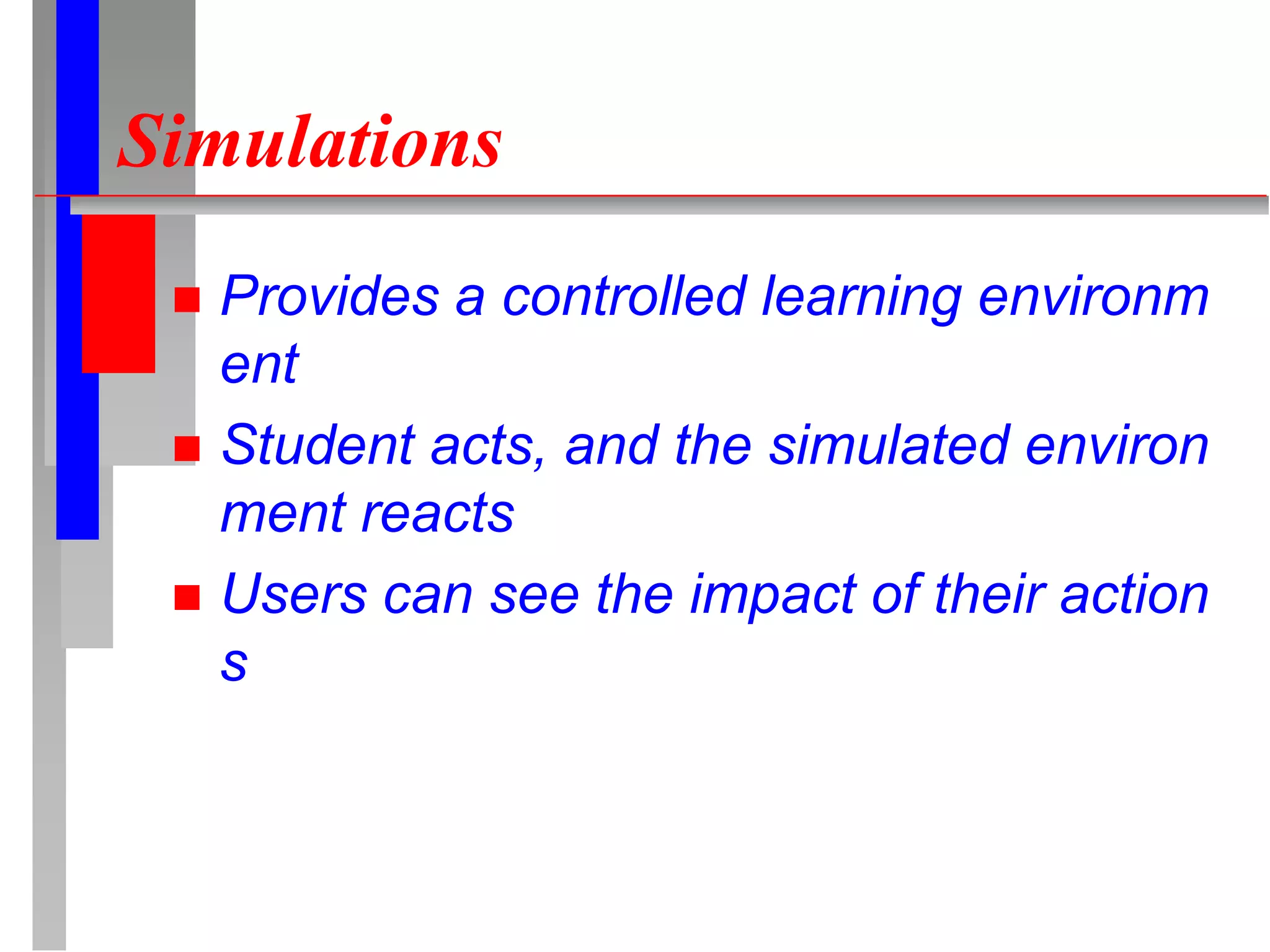 Simulations

- Provides a controlled learning environment
- Student acts, and the simulated environment reacts
- Users can see the impact of their actions